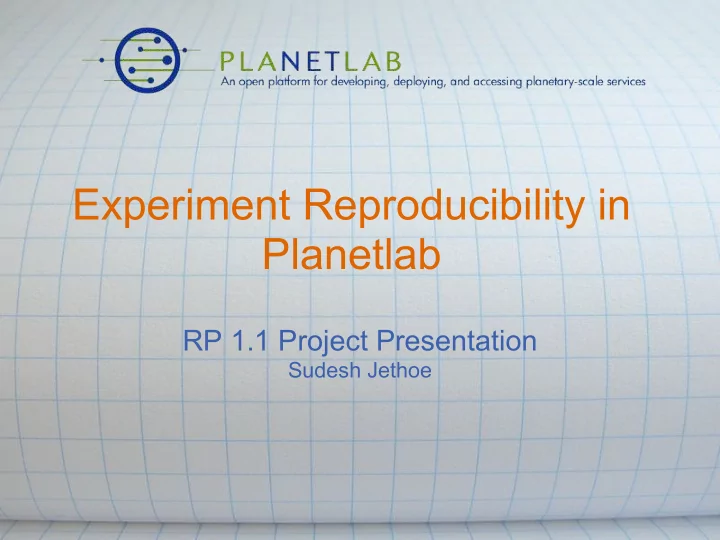 PLANETLAB
An open platform for developing, deploying, and accessing planetary-scale services

Experiment Reproducibility in Planetlab

RP 1.1 Project Presentation
Sudesh Jethoe